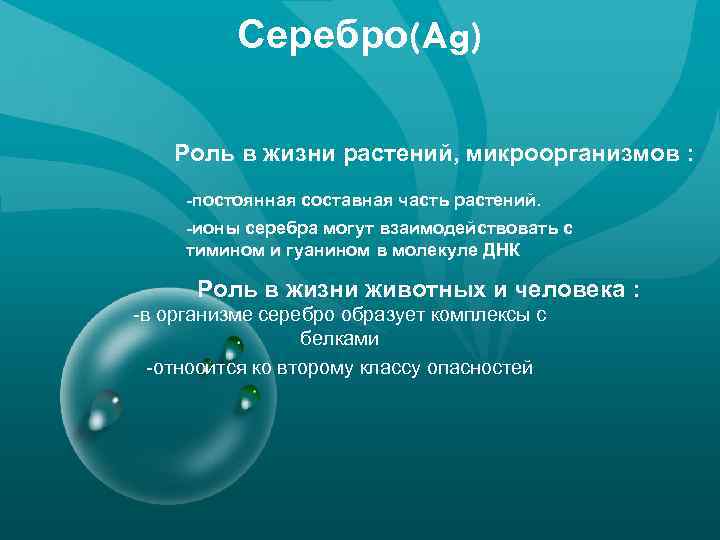 Серебро(Ag)

Роль в жизни растений, микроорганизмов :

-постоянная составная часть растений.

-ионы серебра могут взаимодействовать с тимином и гуанином в молекуле ДНК

Роль в жизни животных и человека :

-в организме серебро образует комплексы с белками

-относится ко второму классу опасностей